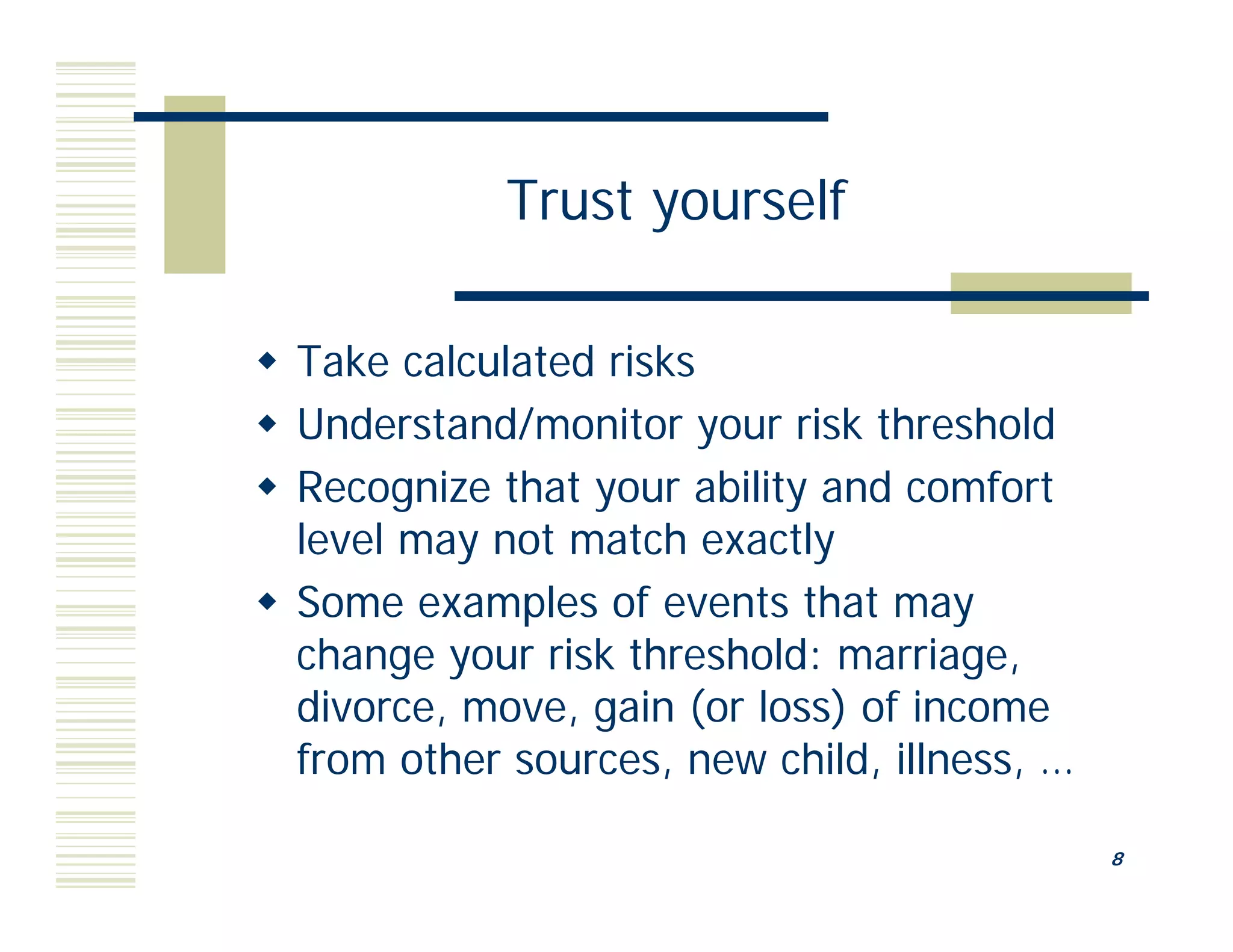 Trust yourself

◆ Take calculated risks
◆ Understand/monitor your risk threshold
◆ Recognize that your ability and comfort level may not match exactly
◆ Some examples of events that may change your risk threshold: marriage, divorce, move, gain (or loss) of income from other sources, new child, illness, …

8